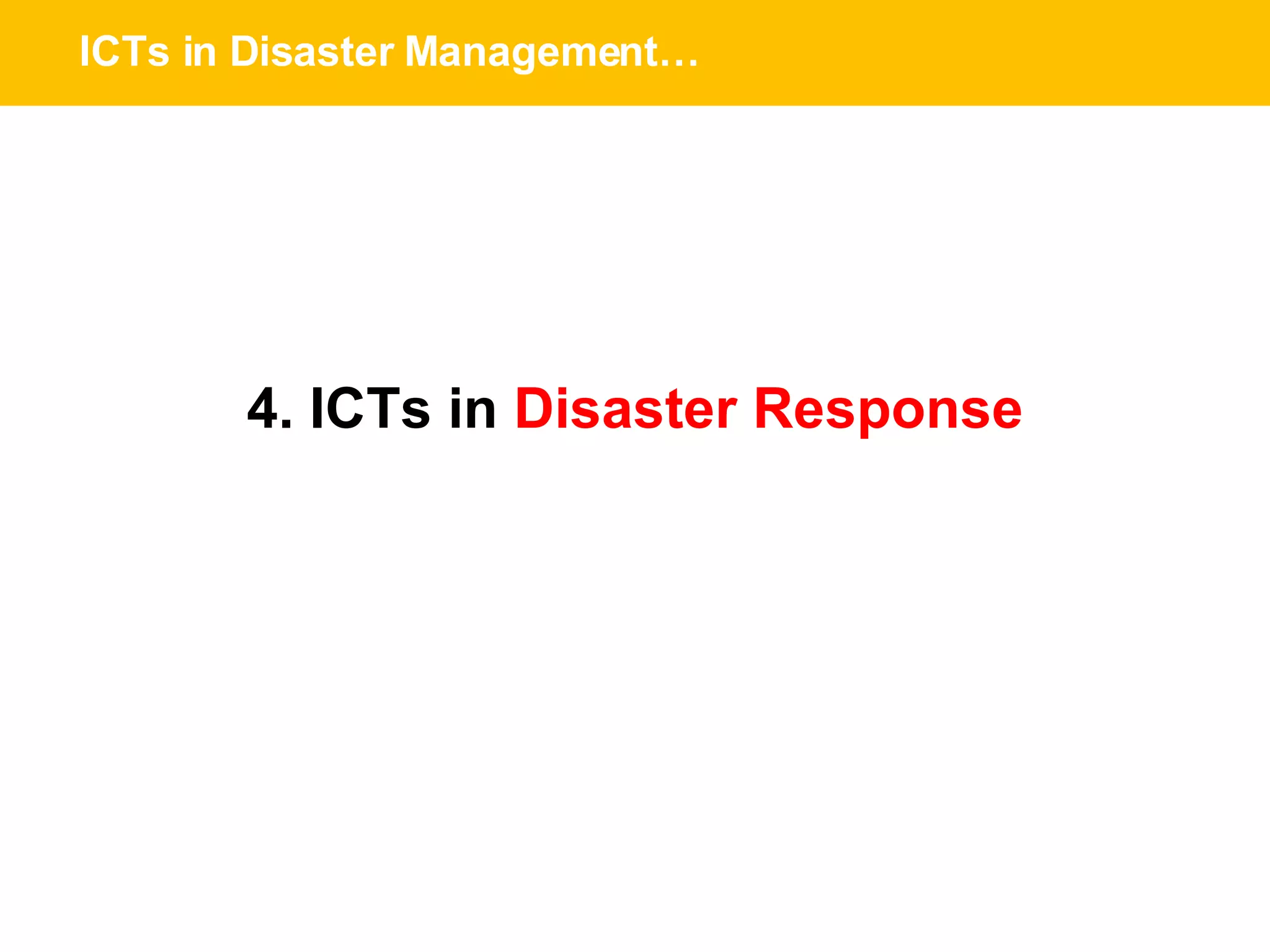 ICTs in Disaster Management…

4. ICTs in Disaster Response